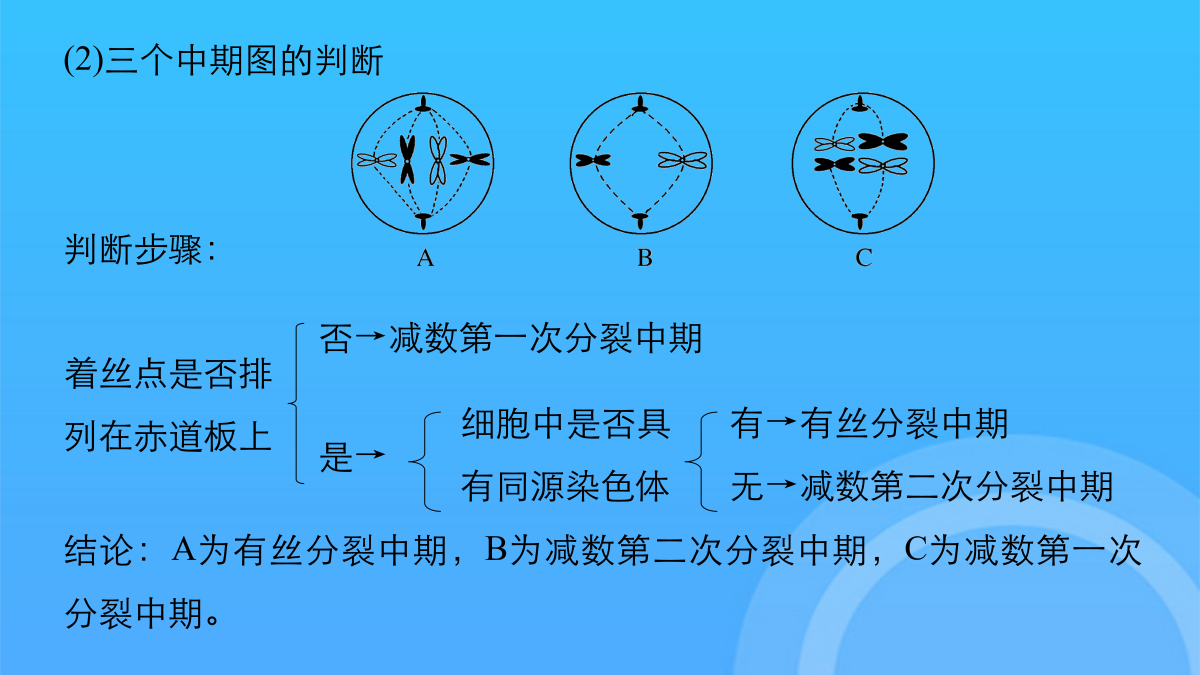 (2)三个中期图的判断

A　B　C

判断步骤：

着丝点是否排列在赤道板上

否→减数第一次分裂中期

是→

细胞中是否具有同源染色体

有→有丝分裂中期

无→减数第二次分裂中期

结论：A为有丝分裂中期，B为减数第二次分裂中期，C为减数第一次分裂中期。